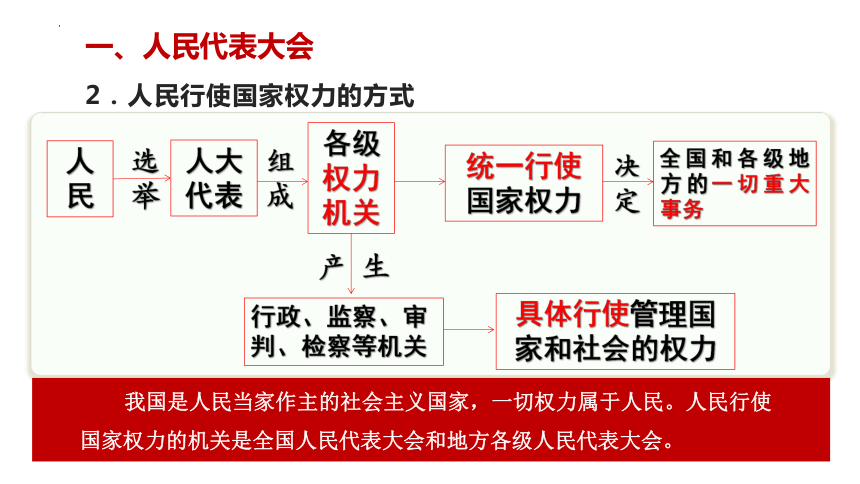 一、人民代表大会

2．人民行使国家权力的方式

人民

选举

人大代表

组成

各级权力机关

统一行使国家权力

决定

全国和各级地方的一切重大事务

产生

行政、监察、审判、检察等机关

具体行使管理国家和社会的权力

我国是人民当家作主的社会主义国家，一切权力属于人民。人民行使国家权力的机关是全国人民代表大会和地方各级人民代表大会。